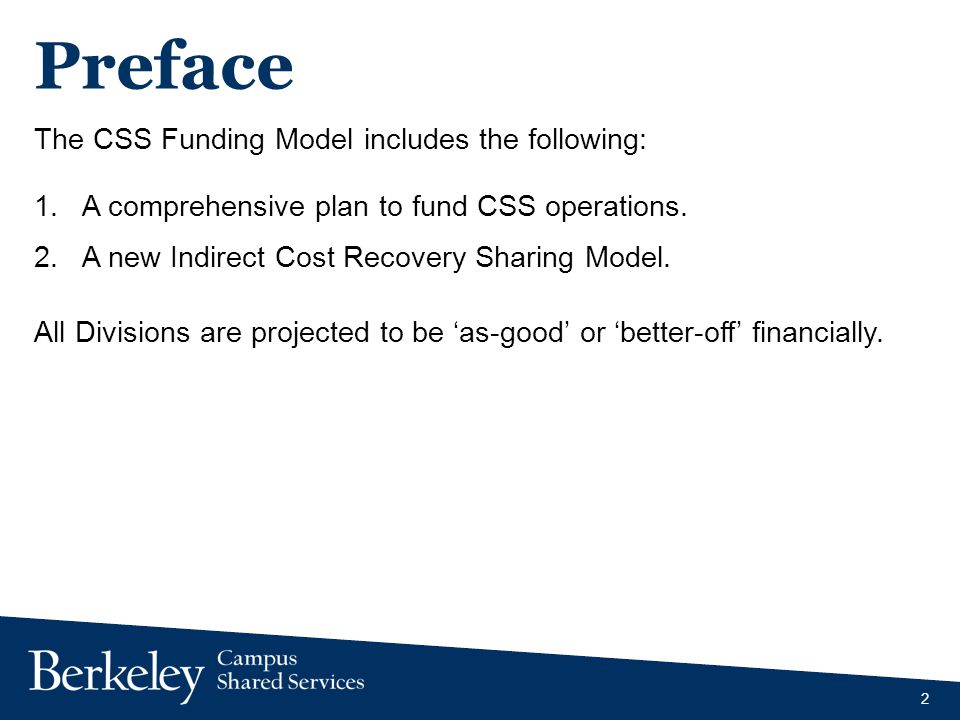 Preface

The CSS Funding Model includes the following:

1. A comprehensive plan to fund CSS operations.
2. A new Indirect Cost Recovery Sharing Model.

All Divisions are projected to be ‘as-good’ or ‘better-off’ financially.

Berkeley Campus Shared Services

2